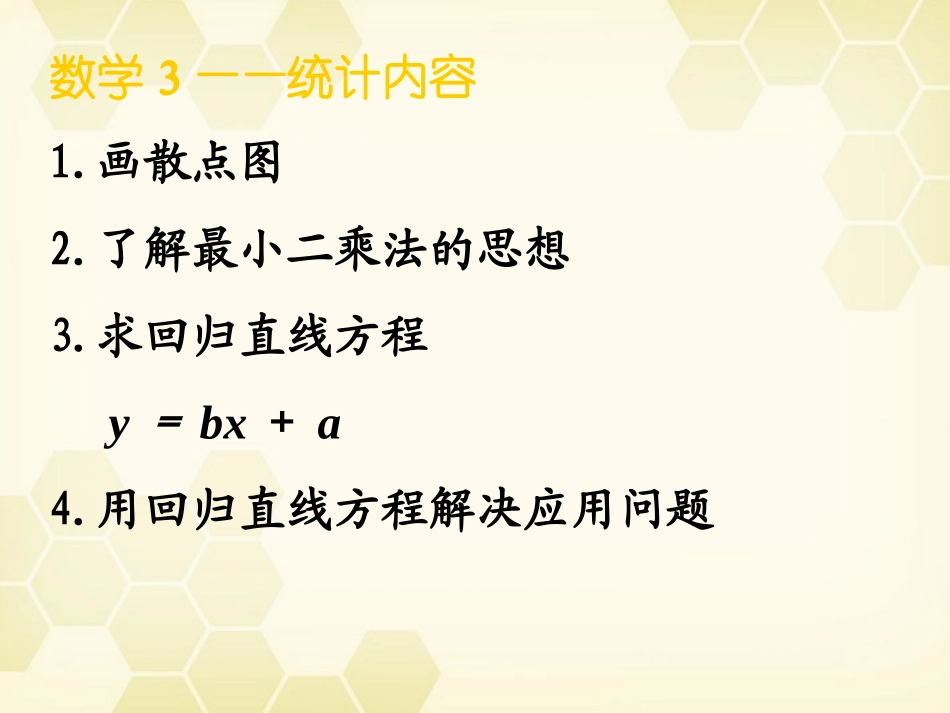 数学 3 ——统计内容

1. 画散点图

2. 了解最小二乘法的思想

3. 求回归直线方程

$y = bx + a$

4. 用回归直线方程解决应用问题